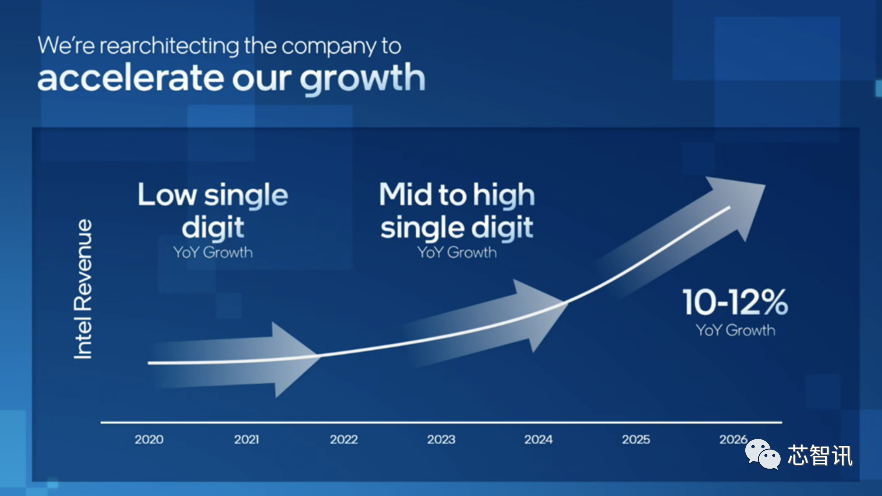 We're rearchitecting the company to
accelerate our growth

Intel Revenue

Low single digit
YoY Growth

Mid to high single digit
YoY Growth

10-12%
YoY Growth

2020 2021 2022 2023 2024 2025 2026

芯智讯